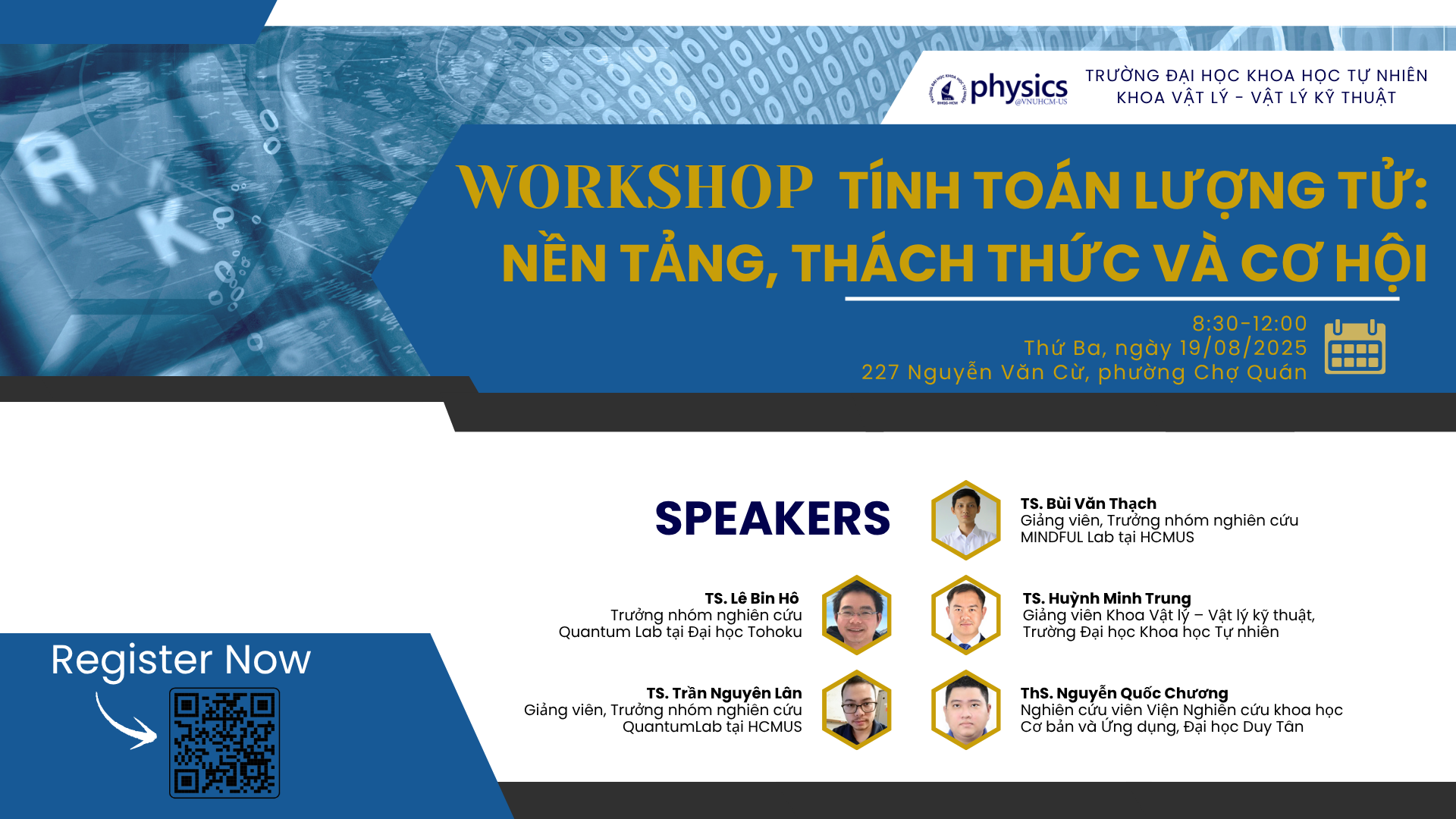 physics @VNUHCM-US

TRƯỜNG ĐẠI HỌC KHOA HỌC TỰ NHIÊN
KHOA VẬT LÝ - VẬT LÝ KỸ THUẬT

WORKSHOP TÍNH TOÁN LƯỢNG TỬ:
NỀN TẢNG, THÁCH THỨC VÀ CƠ HỘI

8:30-12:00
Thứ Ba, ngày 19/08/2025
227 Nguyễn Văn Cừ, phường Chợ Quán

SPEAKERS

TS. Bùi Văn Thạch
Giảng viên, Trưởng nhóm nghiên cứu MINDFUL Lab tại HCMUS

TS. Lê Bin Hô
Trưởng nhóm nghiên cứu Quantum Lab tại Đại học Tohoku

TS. Huỳnh Minh Trung
Giảng viên Khoa Vật lý – Vật lý kỹ thuật, Trường Đại học Khoa học Tự nhiên

TS. Trần Nguyên Lân
Giảng viên, Trưởng nhóm nghiên cứu QuantumLab tại HCMUS

ThS. Nguyễn Quốc Chương
Nghiên cứu viên Viện Nghiên cứu khoa học Cơ bản và Ứng dụng, Đại học Duy Tân

Register Now